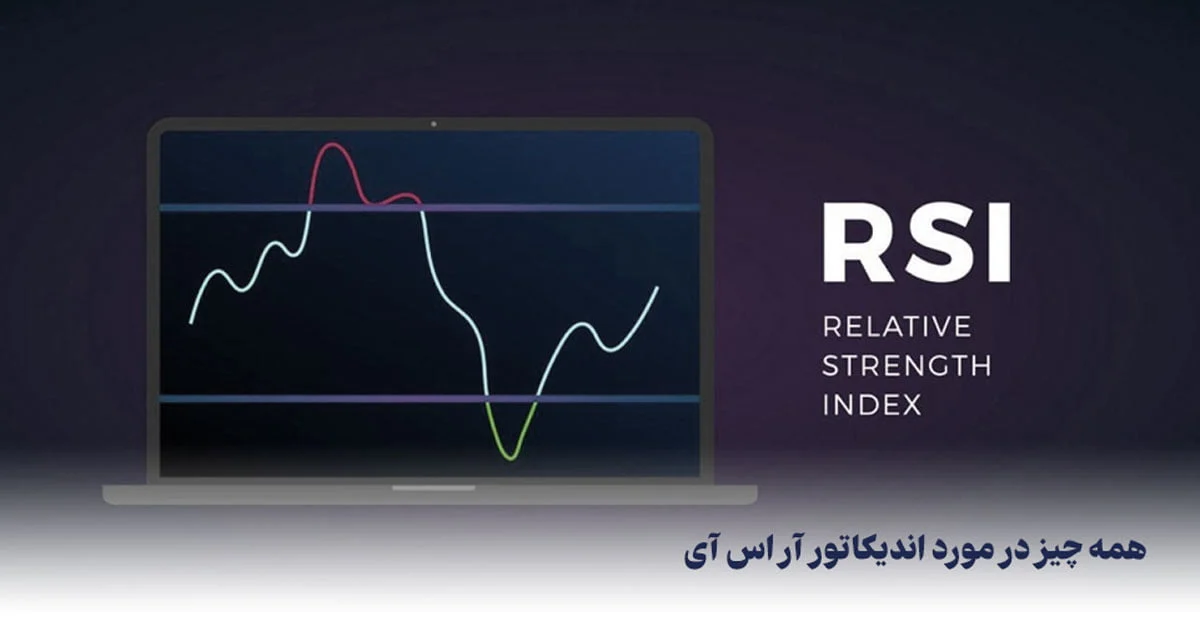 RSI
RELATIVE
STRENGTH
INDEX

همه چیز در مورد اندیکاتور آر اس آی